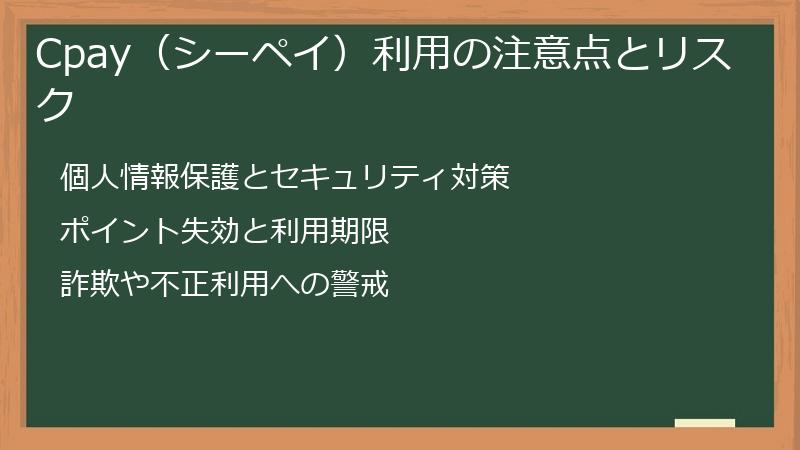 Cpay（シーペイ）利用の注意点とリスク

個人情報保護とセキュリティ対策

ポイント失効と利用期限

詐欺や不正利用への警戒